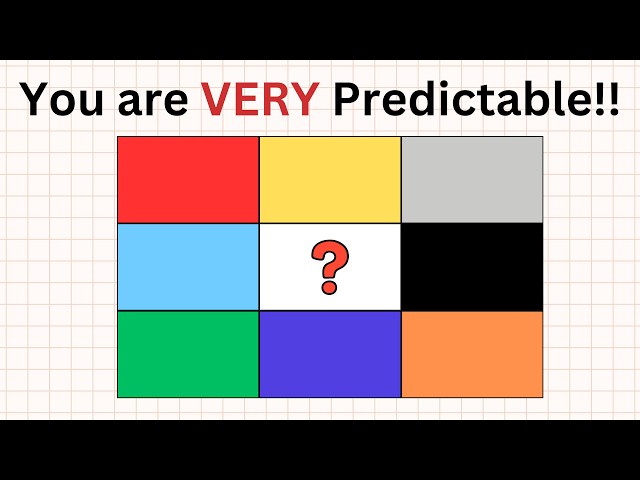 You are VERY Predictable!!

?